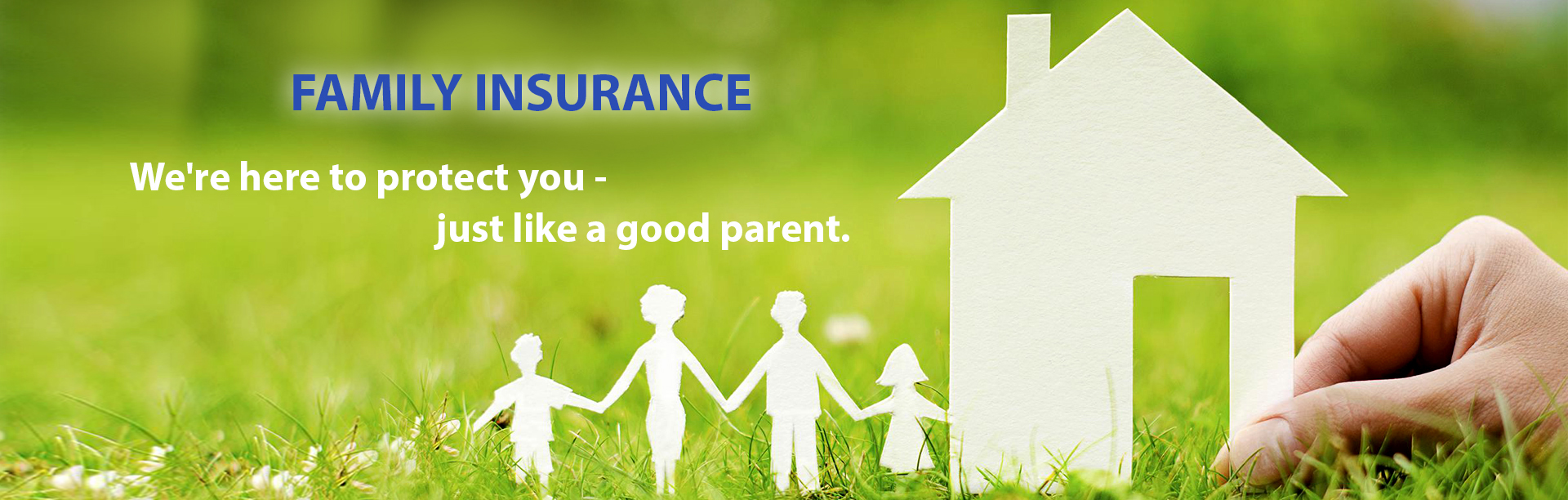 FAMILY INSURANCE

We're here to protect you - just like a good parent.